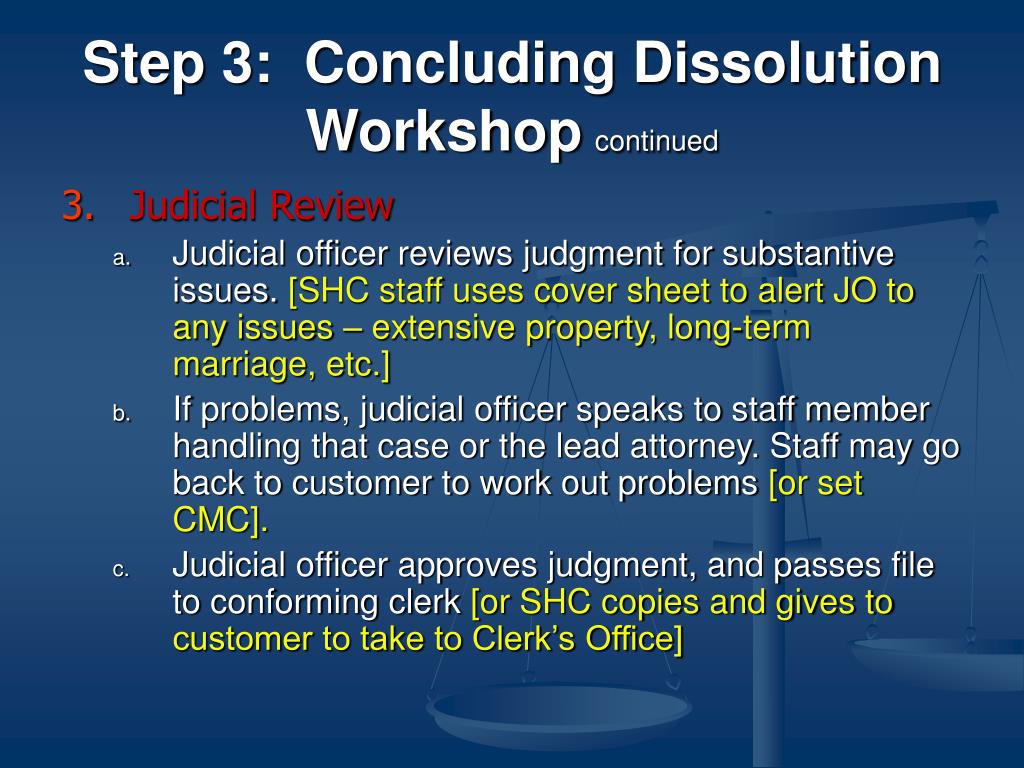 Step 3: Concluding Dissolution Workshop continued

3. Judicial Review

a. Judicial officer reviews judgment for substantive issues. [SHC staff uses cover sheet to alert JO to any issues – extensive property, long-term marriage, etc.]

b. If problems, judicial officer speaks to staff member handling that case or the lead attorney. Staff may go back to customer to work out problems [or set CMC].

c. Judicial officer approves judgment, and passes file to conforming clerk [or SHC copies and gives to customer to take to Clerk's Office]